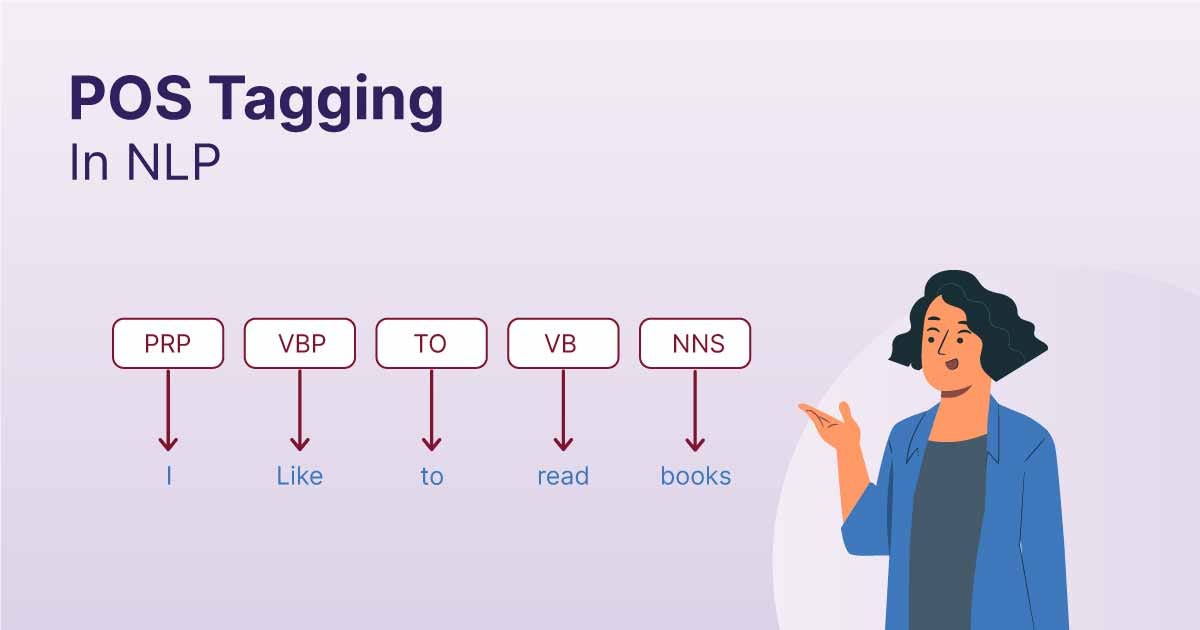 POS Tagging
In NLP

PRP VBP TO VB NNS

I Like to read books